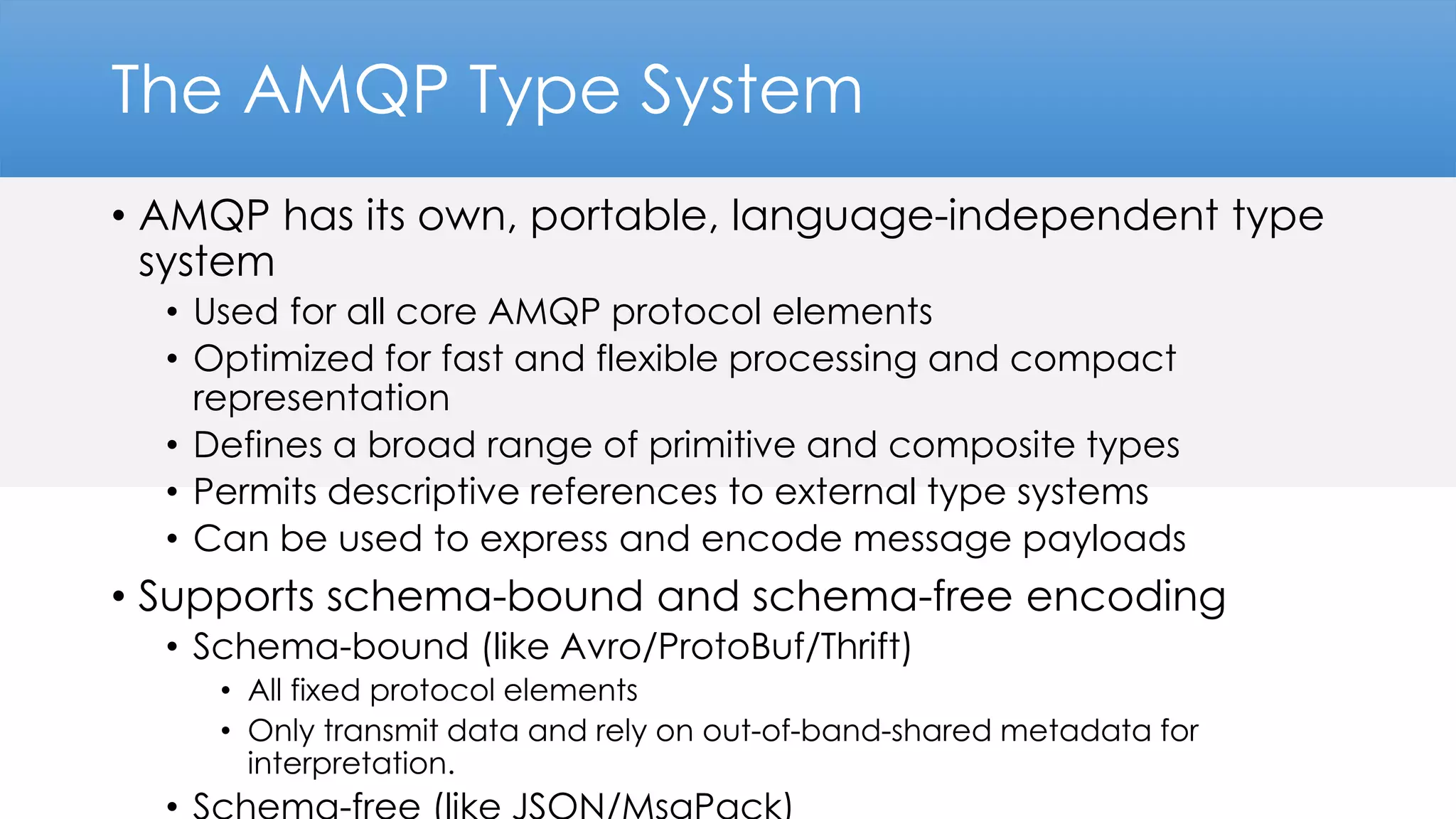 The AMQP Type System

• AMQP has its own, portable, language-independent type system
  • Used for all core AMQP protocol elements
  • Optimized for fast and flexible processing and compact representation
  • Defines a broad range of primitive and composite types
  • Permits descriptive references to external type systems
  • Can be used to express and encode message payloads
• Supports schema-bound and schema-free encoding
  • Schema-bound (like Avro/ProtoBuf/Thrift)
    • All fixed protocol elements
    • Only transmit data and rely on out-of-band-shared metadata for interpretation.
  • Schema-free (like JSON/MsgPack)